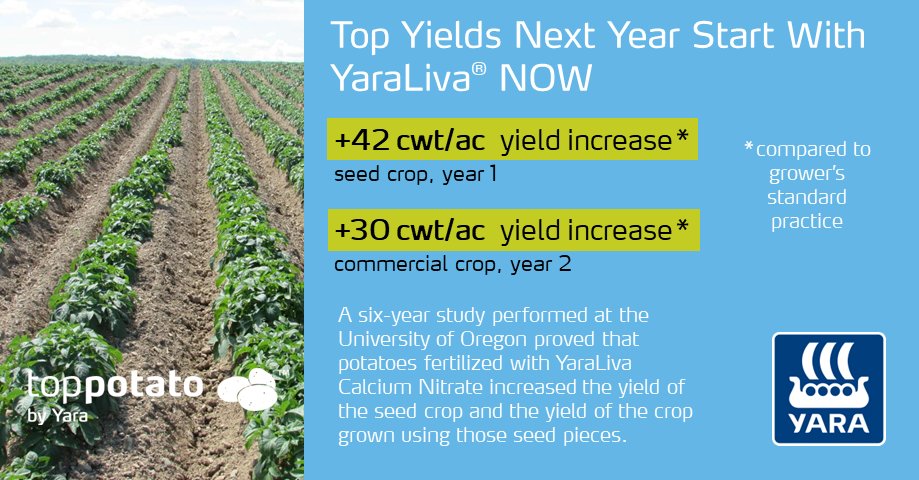 Top Yields Next Year Start With YaraLiva® NOW

+42 cwt/ac yield increase*
seed crop, year 1

+30 cwt/ac yield increase*
commercial crop, year 2

*compared to grower's standard practice

A six-year study performed at the University of Oregon proved that potatoes fertilized with YaraLiva Calcium Nitrate increased the yield of the seed crop and the yield of the crop grown using those seed pieces.

toppotato by Yara

YARA